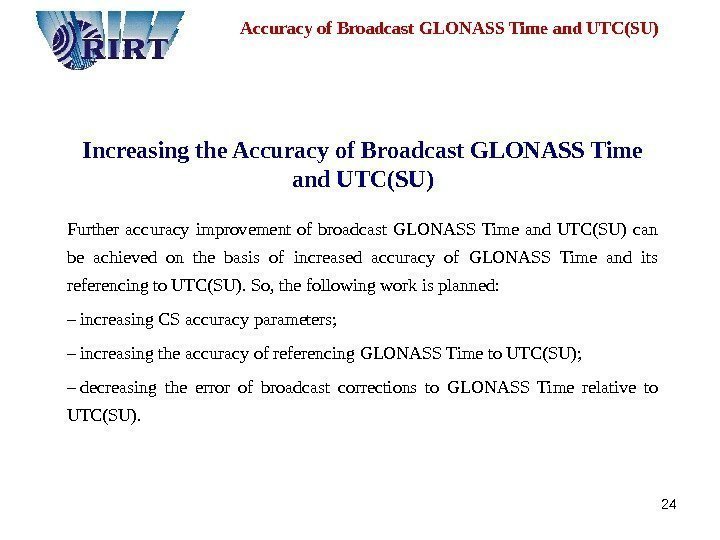 RIRT

Accuracy of Broadcast GLONASS Time and UTC(SU)

Increasing the Accuracy of Broadcast GLONASS Time and UTC(SU)

Further accuracy improvement of broadcast GLONASS Time and UTC(SU) can be achieved on the basis of increased accuracy of GLONASS Time and its referencing to UTC(SU). So, the following work is planned:

– increasing CS accuracy parameters;

– increasing the accuracy of referencing GLONASS Time to UTC(SU);

– decreasing the error of broadcast corrections to GLONASS Time relative to UTC(SU).

24